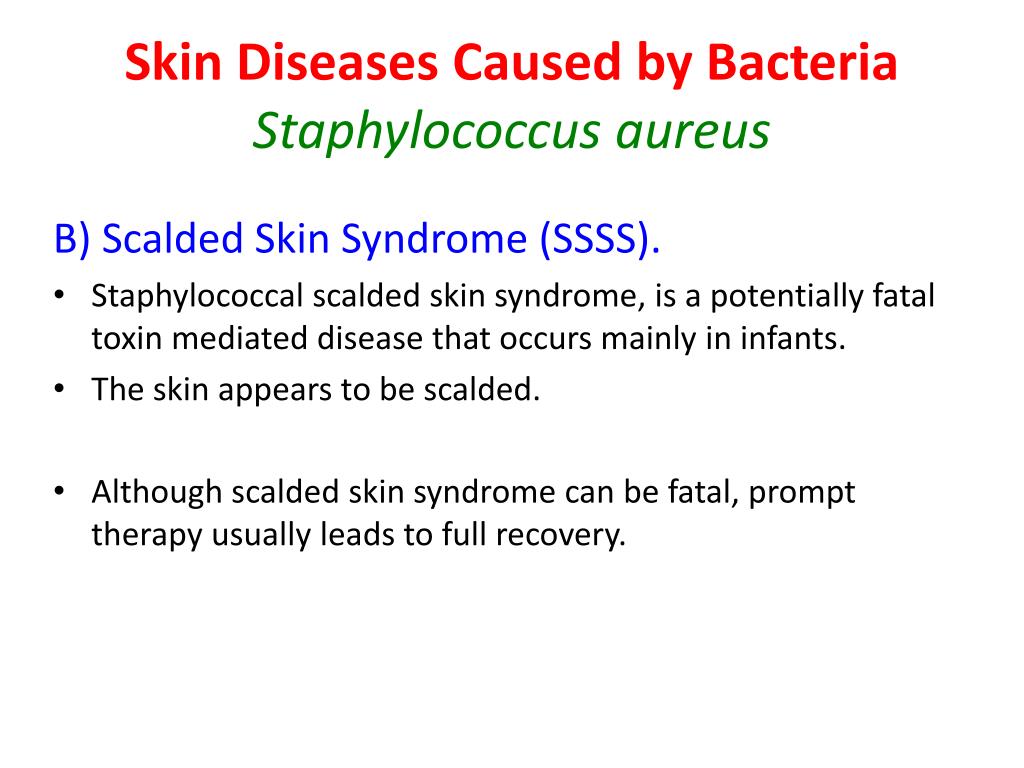 Skin Diseases Caused by Bacteria
Staphylococcus aureus

B) Scalded Skin Syndrome (SSSS).

• Staphylococcal scalded skin syndrome, is a potentially fatal toxin mediated disease that occurs mainly in infants.
• The skin appears to be scalded.

• Although scalded skin syndrome can be fatal, prompt therapy usually leads to full recovery.